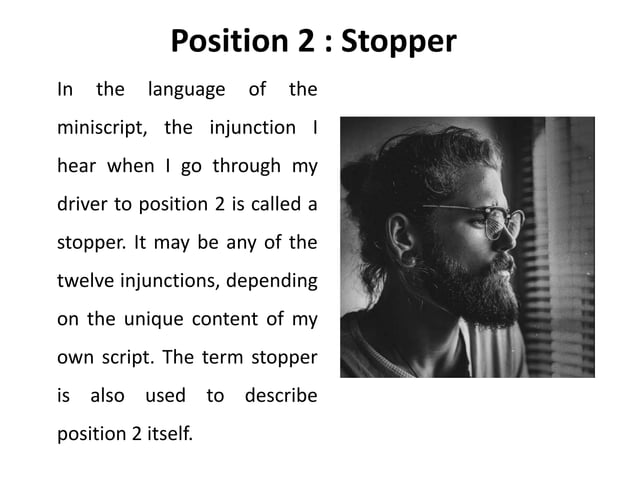 Position 2 : Stopper

In the language of the miniscript, the injunction I hear when I go through my driver to position 2 is called a stopper. It may be any of the twelve injunctions, depending on the unique content of my own script. The term stopper is also used to describe position 2 itself.